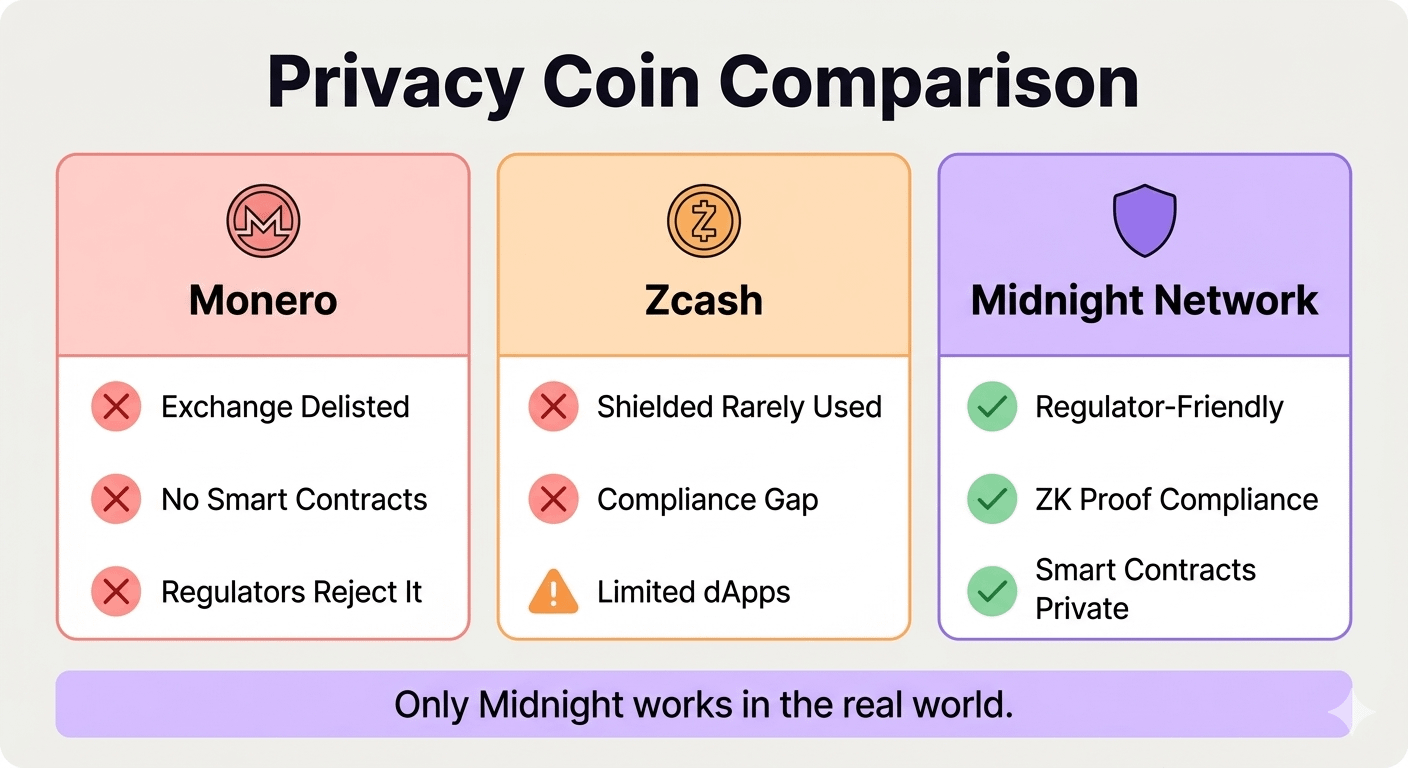 Privacy Coin Comparison

Monero

Exchange Delisted

No Smart Contracts

Regulators Reject It

Zcash

Shielded Rarely Used

Compliance Gap

Limited dApps

Midnight Network

Regulator-Friendly

ZK Proof Compliance

Smart Contracts Private

Only Midnight works in the real world.